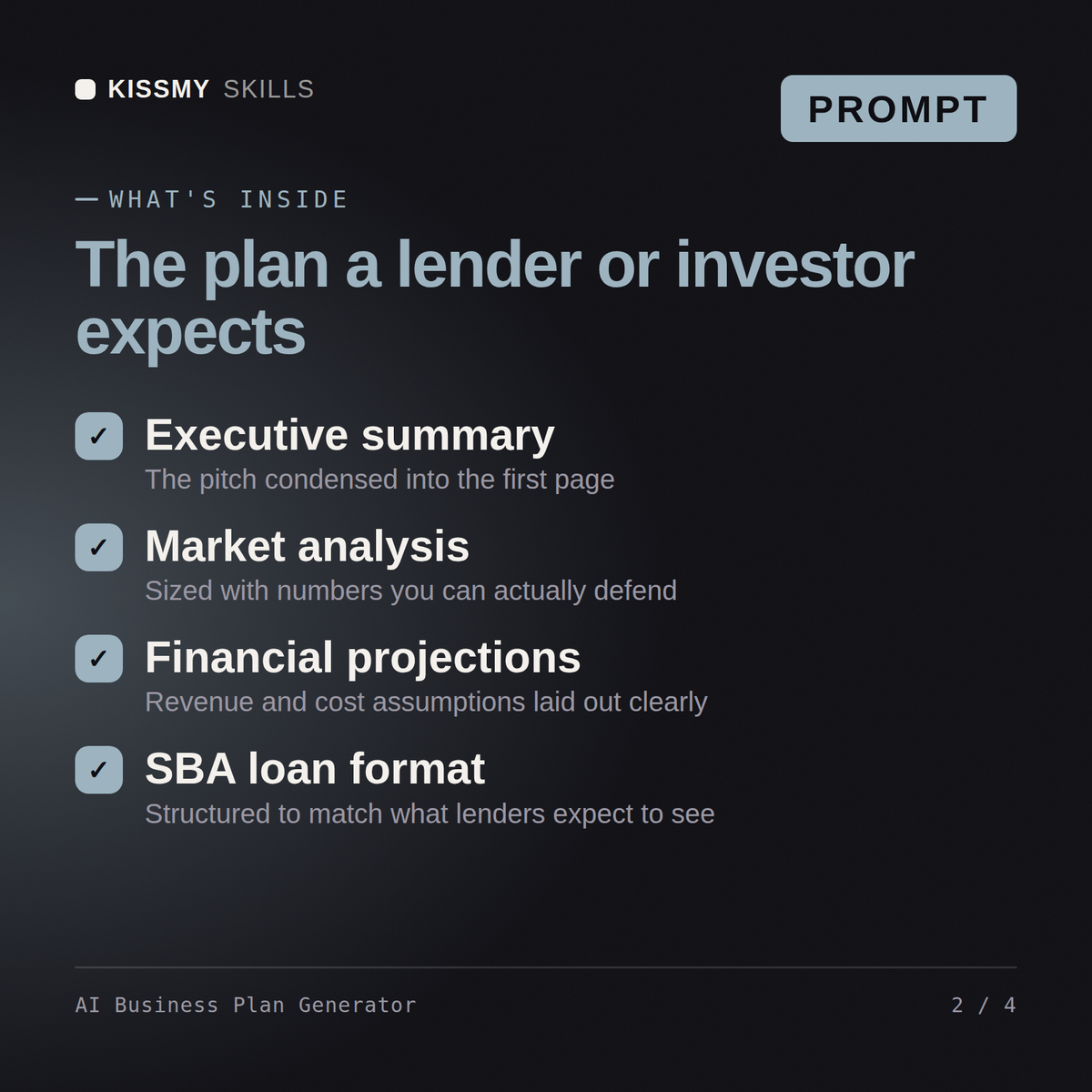 KISSMY SKILLS

PROMPT

— WHAT'S INSIDE

The plan a lender or investor expects

✓ Executive summary
The pitch condensed into the first page

✓ Market analysis
Sized with numbers you can actually defend

✓ Financial projections
Revenue and cost assumptions laid out clearly

✓ SBA loan format
Structured to match what lenders expect to see

AI Business Plan Generator

2 / 4